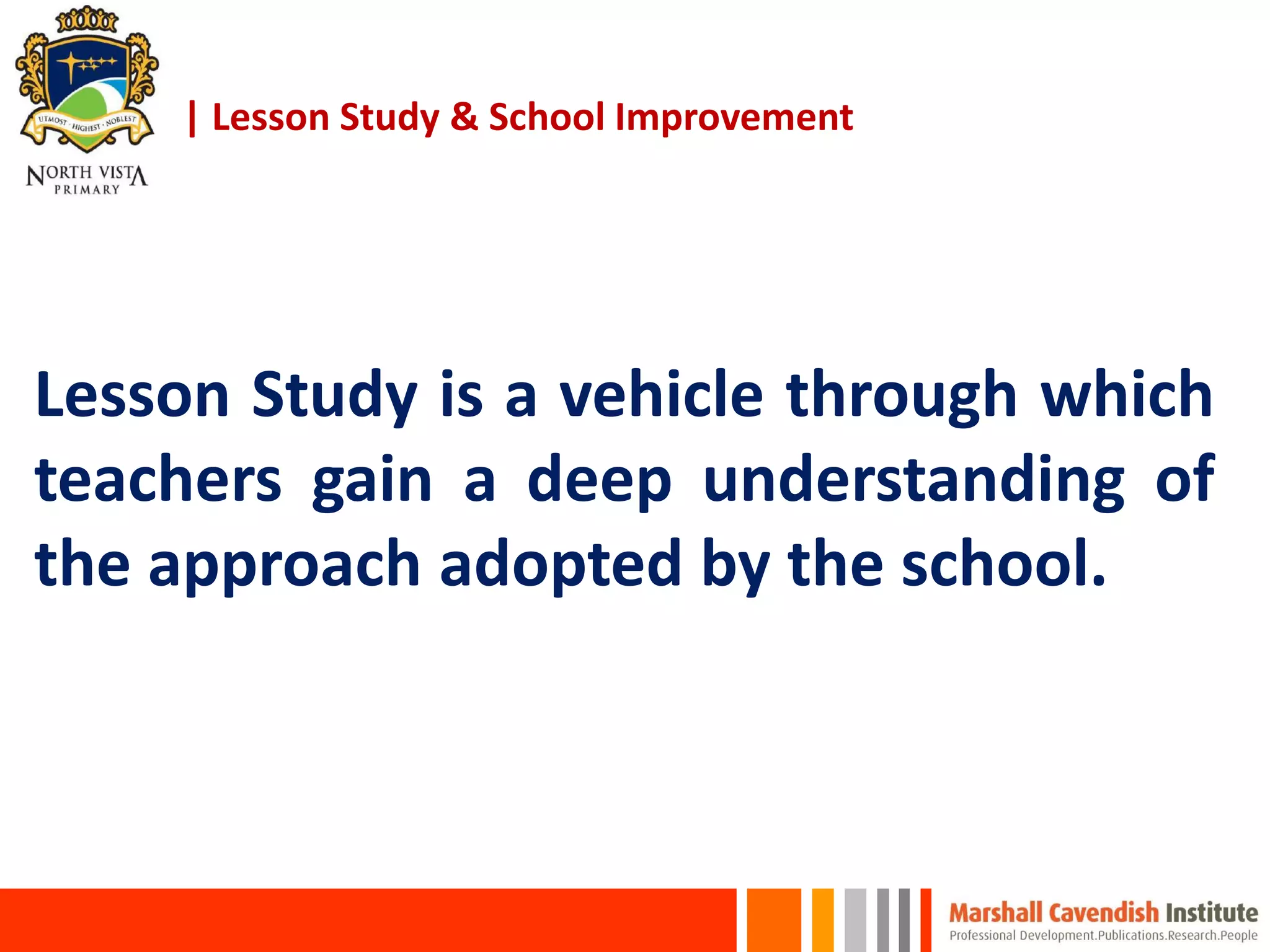 UTMOST · HIGHEST · NOBLEST
NORTH VISTA
PRIMARY

| Lesson Study & School Improvement

Lesson Study is a vehicle through which teachers gain a deep understanding of the approach adopted by the school.

Marshall Cavendish Institute
Professional Development.Publications.Research.People